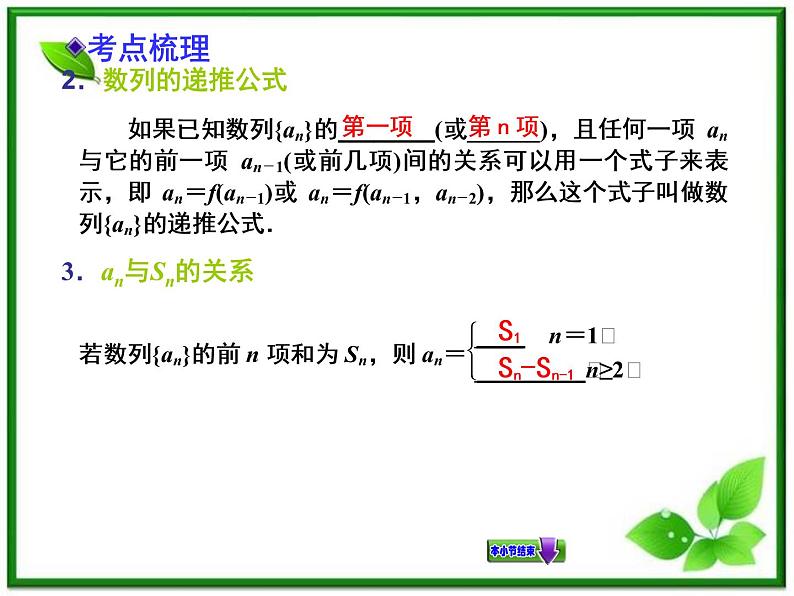 考点梳理

2．数列的递推公式

如果已知数列$\{a_n\}$的第一项(或第 n 项)，且任何一项 $a_n$ 与它的前一项 $a_{n-1}$(或前几项)间的关系可以用一个式子来表示，即 $a_n=f(a_{n-1})$或 $a_n=f(a_{n-1}, a_{n-2})$，那么这个式子叫做数列$\{a_n\}$的递推公式．

3．$a_n$与$S_n$的关系

若数列$\{a_n\}$的前 $n$ 项和为 $S_n$，则 $a_n=\begin{cases} S_1 & n=1 \\ S_n-S_{n-1} & n\geq 2 \end{cases}$

本小节结束